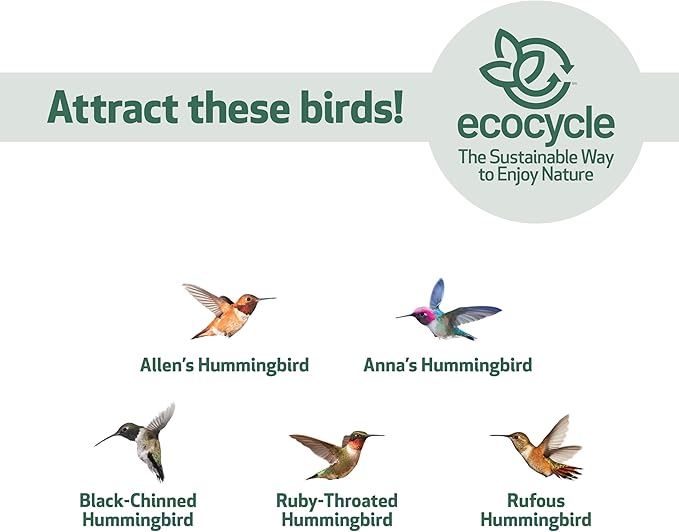 Attract these birds!

ecocycle
The Sustainable Way to Enjoy Nature

Allen's Hummingbird

Anna's Hummingbird

Black-Chinned Hummingbird

Ruby-Throated Hummingbird

Rufous Hummingbird